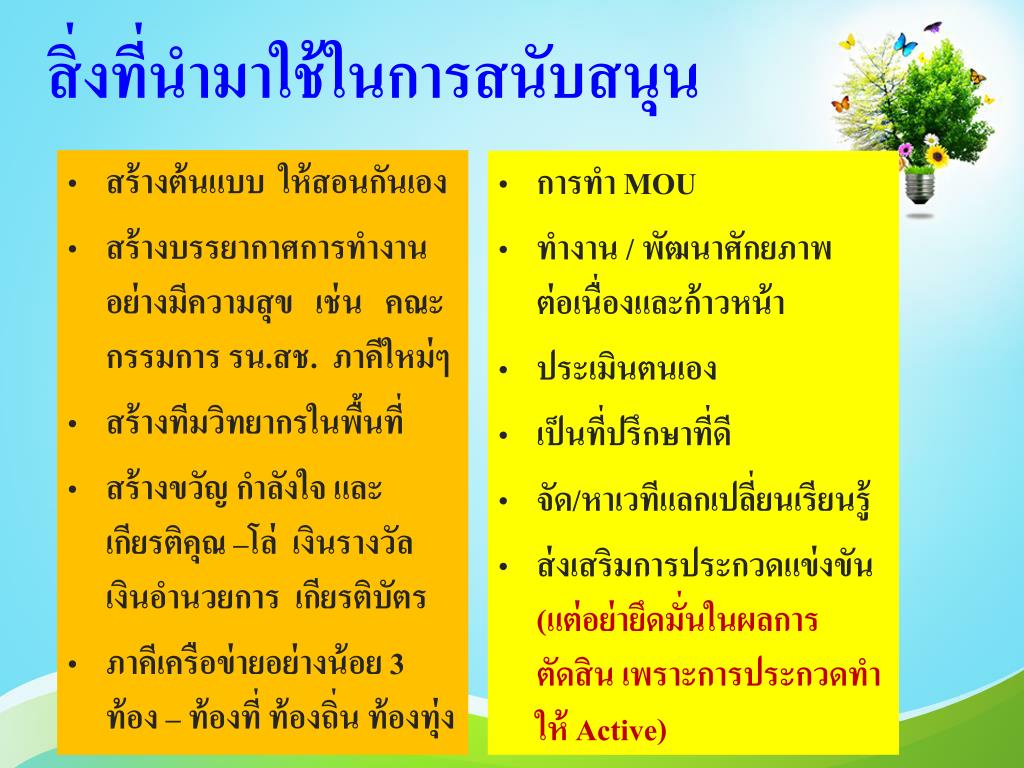 สิ่งที่นำมาใช้ในการสนับสนุน

• สร้างต้นแบบ ให้สอนกันเอง
• สร้างบรรยากาศการทำงานอย่างมีความสุข เช่น คณะกรรมการ รน.สช. ภาคีใหม่ๆ
• สร้างทีมวิทยากรในพื้นที่
• สร้างขวัญ กำลังใจ และเกียรติคุณ –โล่ เงินรางวัล เงินอำนวยการ เกียรติบัตร
• ภาคีเครือข่ายอย่างน้อย 3 ท้อง – ท้องที่ ท้องถิ่น ท้องทุ่ง

• การทำ MOU
• ทำงาน / พัฒนาศักยภาพต่อเนื่องและก้าวหน้า
• ประเมินตนเอง
• เป็นที่ปรึกษาที่ดี
• จัด/หาเวทีแลกเปลี่ยนเรียนรู้
• ส่งเสริมการประกวดแข่งขัน (แต่อย่ายึดมั่นในผลการตัดสิน เพราะการประกวดทำให้ Active)